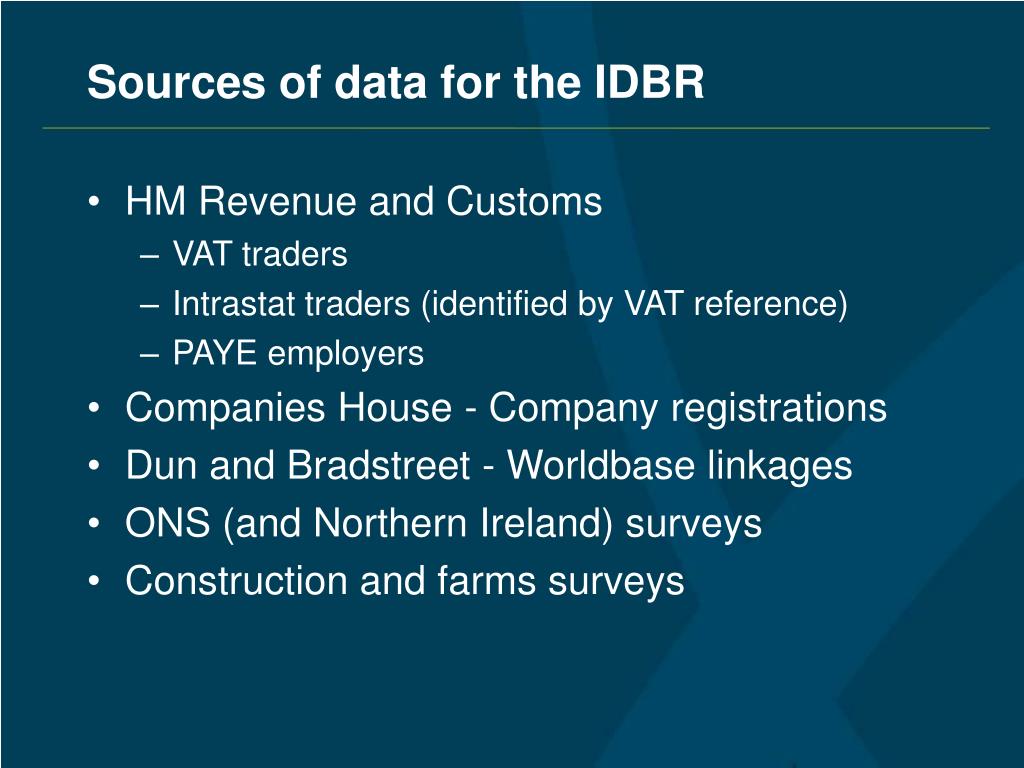 Sources of data for the IDBR

• HM Revenue and Customs
– VAT traders
– Intrastat traders (identified by VAT reference)
– PAYE employers
• Companies House - Company registrations
• Dun and Bradstreet - Worldbase linkages
• ONS (and Northern Ireland) surveys
• Construction and farms surveys